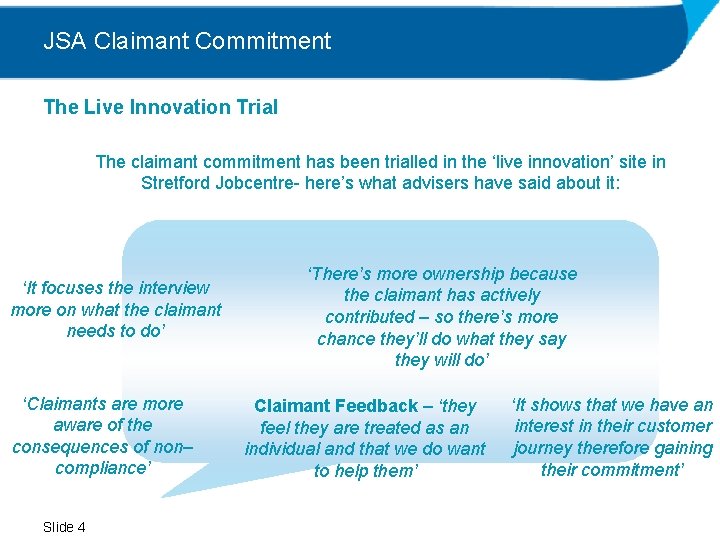 JSA Claimant Commitment

The Live Innovation Trial

The claimant commitment has been trialled in the ‘live innovation’ site in Stretford Jobcentre- here’s what advisers have said about it:

‘It focuses the interview more on what the claimant needs to do’

‘There’s more ownership because the claimant has actively contributed – so there’s more chance they’ll do what they say they will do’

‘Claimants are more aware of the consequences of non–compliance’

Claimant Feedback – ‘they feel they are treated as an individual and that we do want to help them’

‘It shows that we have an interest in their customer journey therefore gaining their commitment’

Slide 4